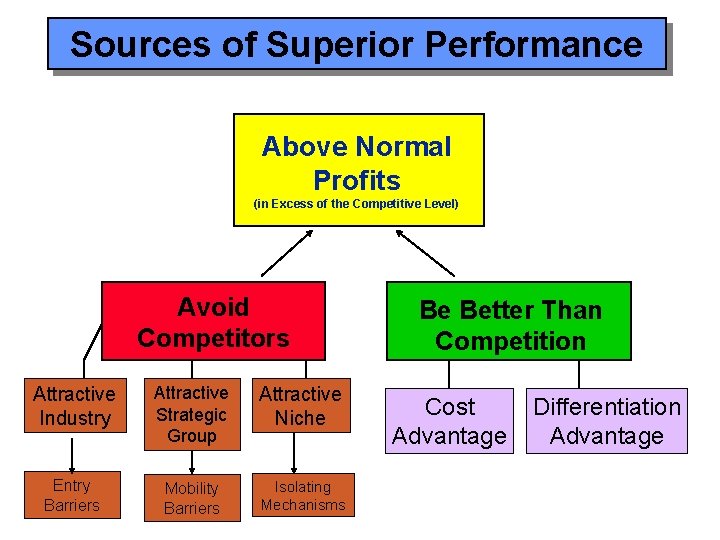 Sources of Superior Performance

Above Normal Profits
(in Excess of the Competitive Level)

Avoid Competitors

Be Better Than Competition

Attractive Industry

Attractive Strategic Group

Attractive Niche

Cost Advantage

Differentiation Advantage

Entry Barriers

Mobility Barriers

Isolating Mechanisms